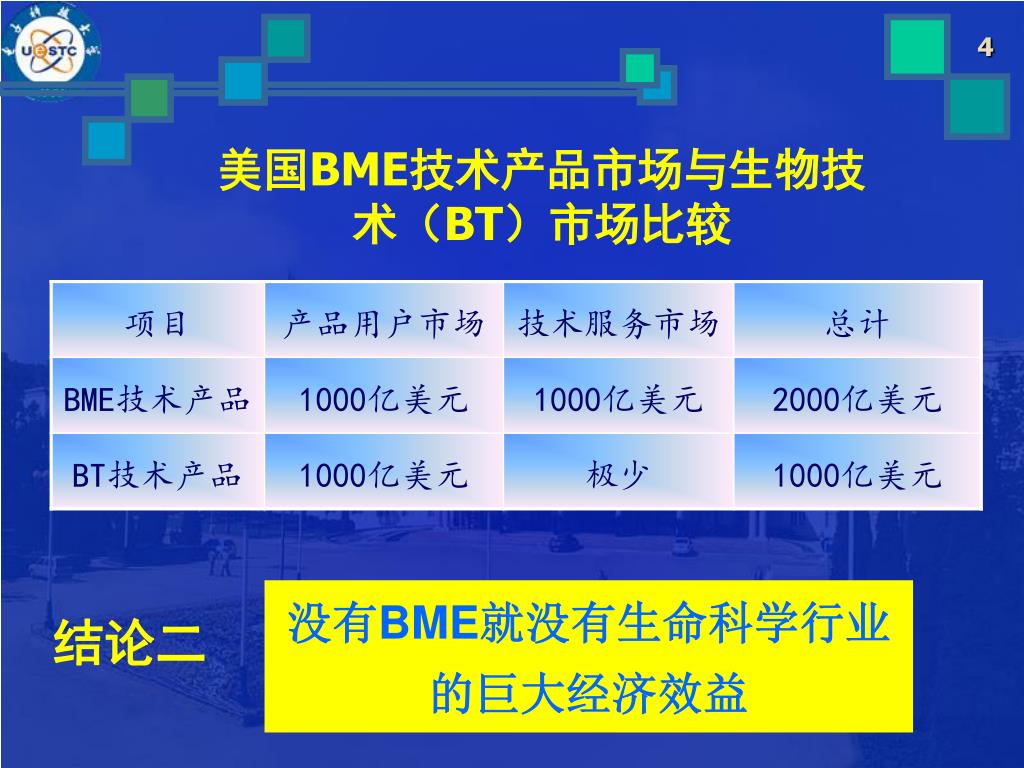 UESTC

4

美国BME技术产品市场与生物技术（BT）市场比较

| 项目 | 产品用户市场 | 技术服务市场 | 总计 |
|---|---|---|---|
| BME技术产品 | 1000亿美元 | 1000亿美元 | 2000亿美元 |
| BT技术产品 | 1000亿美元 | 极少 | 1000亿美元 |

结论二

没有BME就没有生命科学行业的巨大经济效益